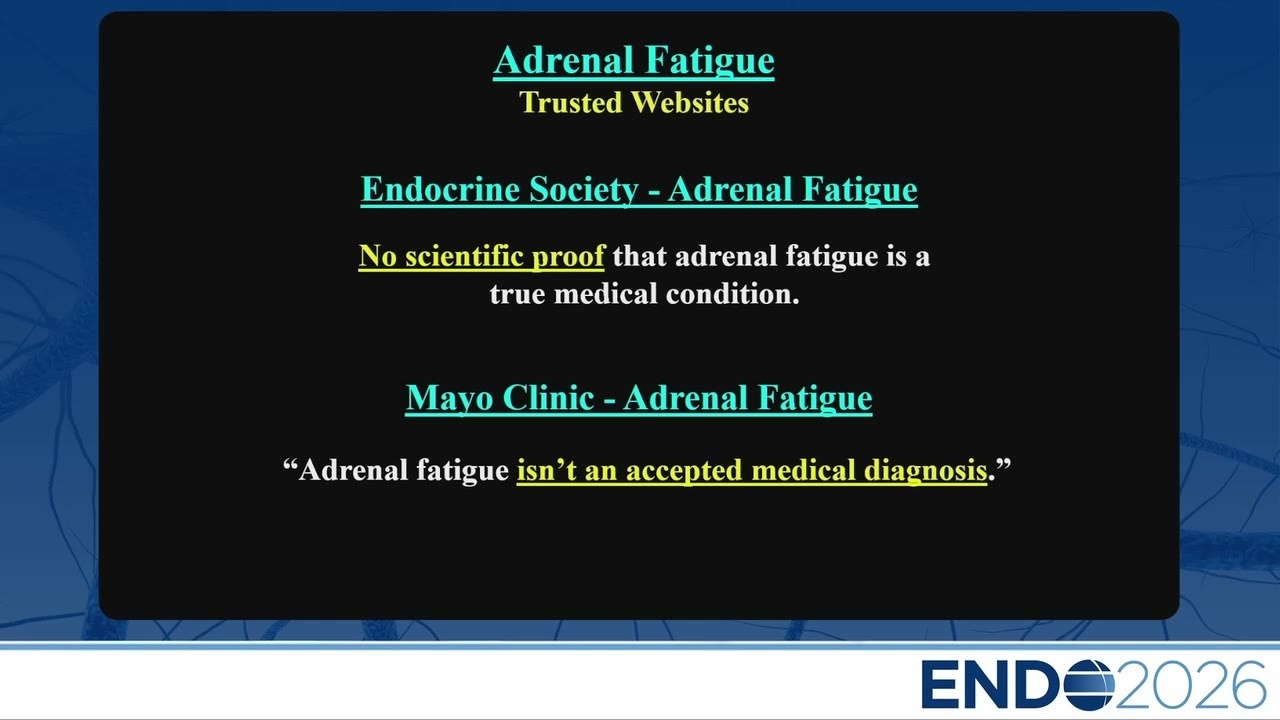 Adrenal Fatigue
Trusted Websites

Endocrine Society - Adrenal Fatigue

No scientific proof that adrenal fatigue is a true medical condition.

Mayo Clinic - Adrenal Fatigue

“Adrenal fatigue isn’t an accepted medical diagnosis.”

ENDO2026